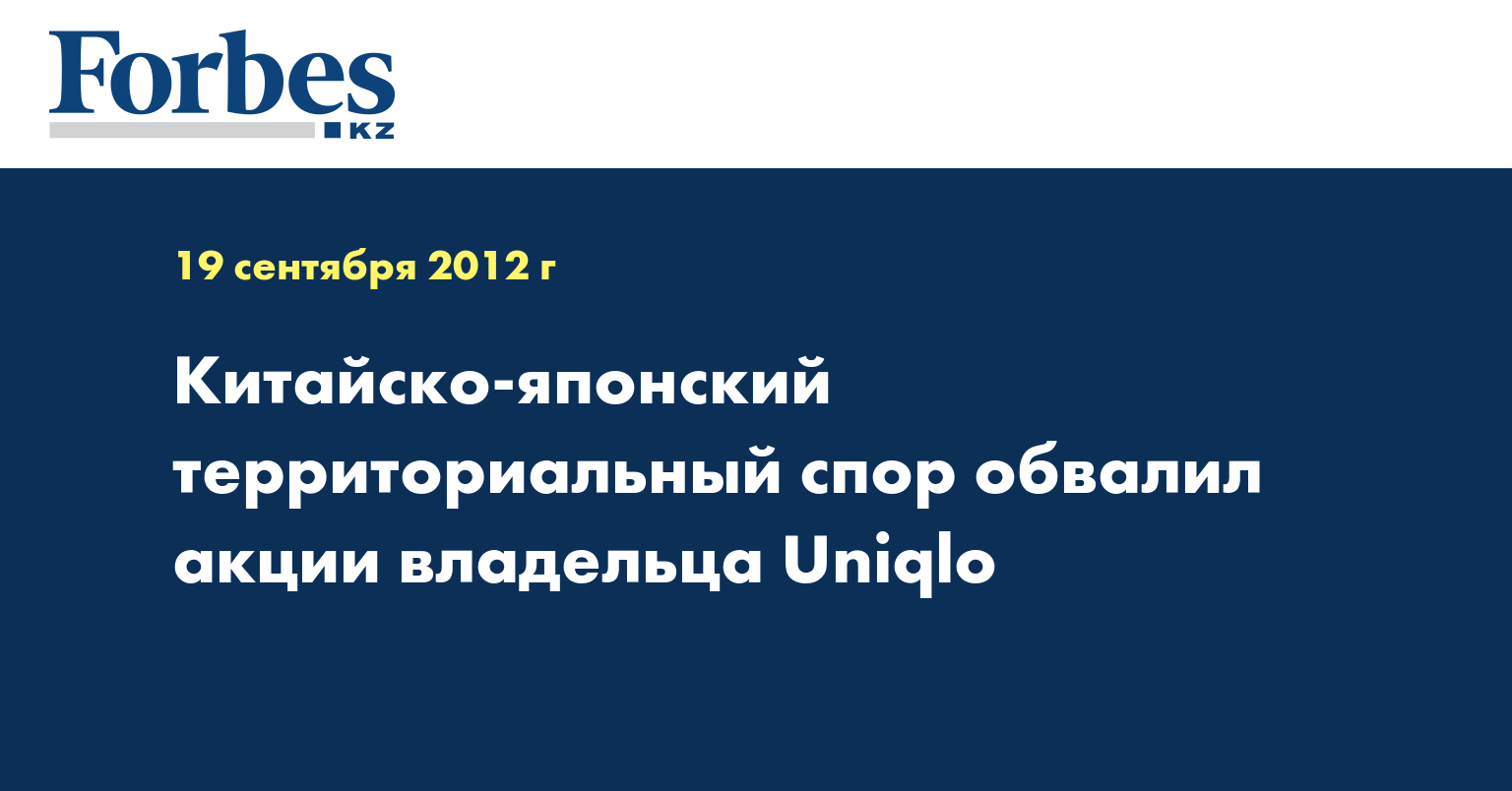 Forbes
KZ

19 сентября 2012 г

Китайско-японский территориальный спор обвалил акции владельца Uniqlo